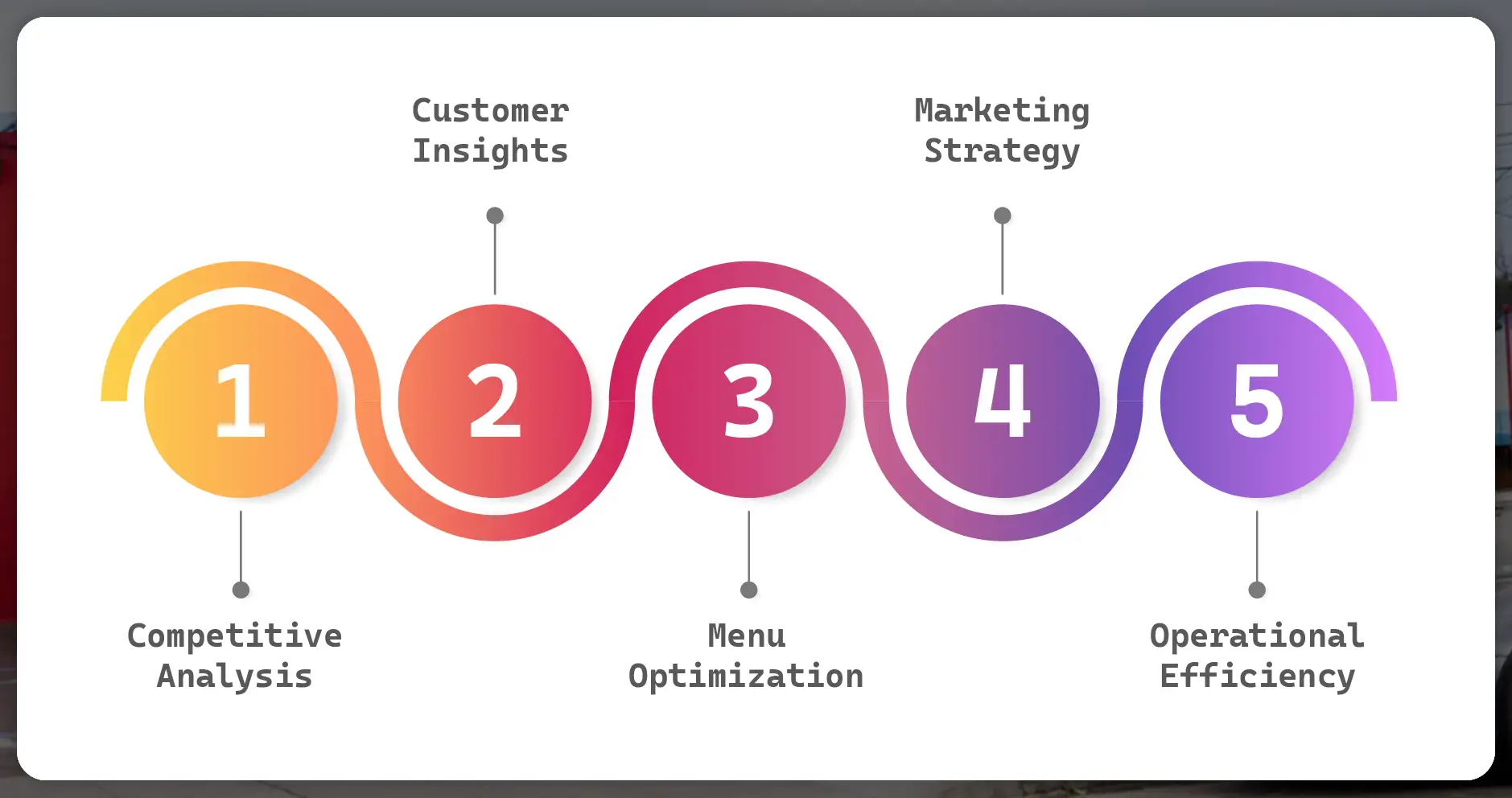 Customer Insights

Marketing Strategy

1

2

3

4

5

Competitive Analysis

Menu Optimization

Operational Efficiency